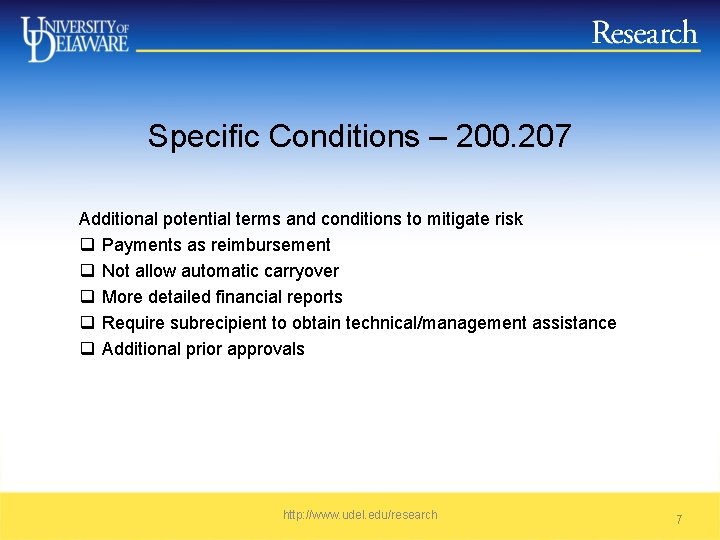 UNIVERSITY OF DELAWARE

Research

Specific Conditions – 200.207

Additional potential terms and conditions to mitigate risk

❑ Payments as reimbursement
❑ Not allow automatic carryover
❑ More detailed financial reports
❑ Require subrecipient to obtain technical/management assistance
❑ Additional prior approvals

http://www.udel.edu/research

7